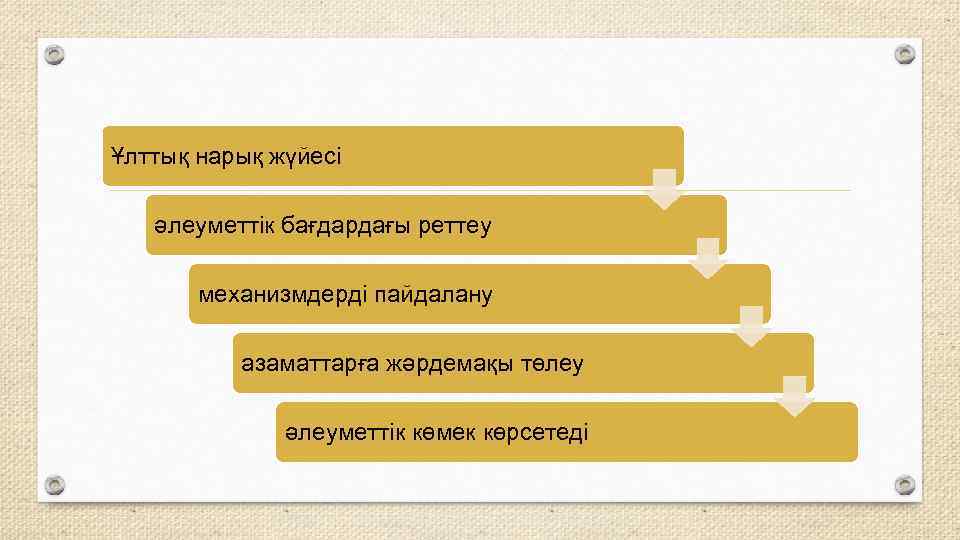 Ұлттық нарық жүйесі

әлеуметтік бағдардағы реттеу

механизмдерді пайдалану

азаматтарға жәрдемақы төлеу

әлеуметтік көмек көрсетеді